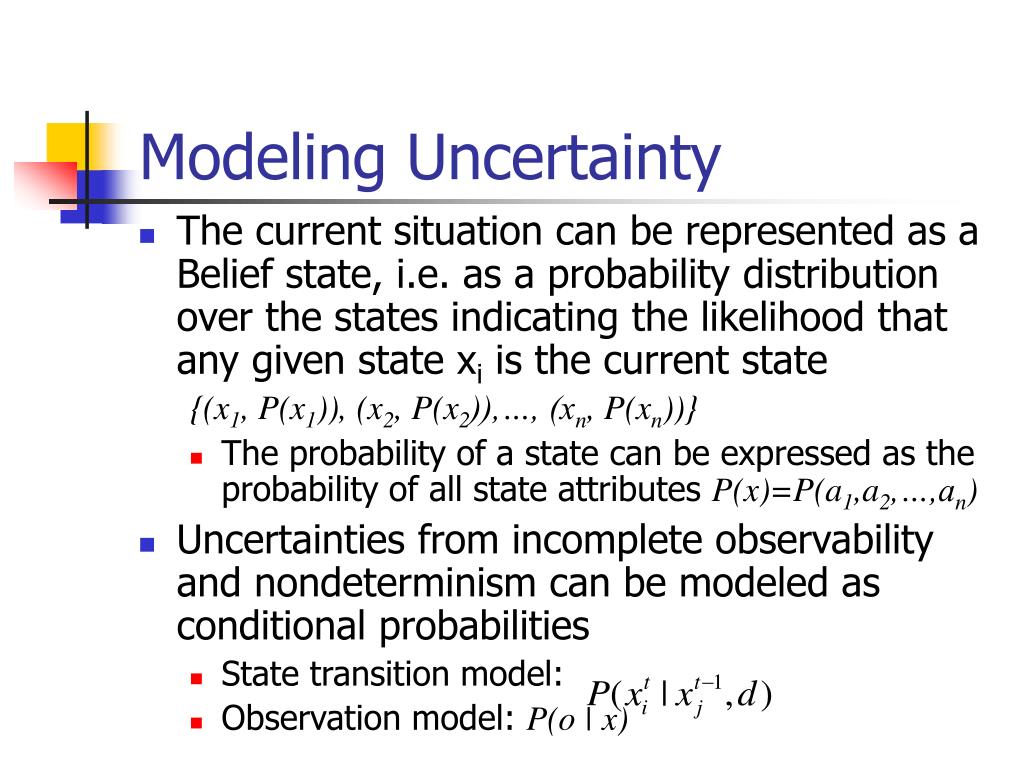 Modeling Uncertainty

The current situation can be represented as a Belief state, i.e. as a probability distribution over the states indicating the likelihood that any given state $x_i$ is the current state

$\{(x_1, P(x_1)), (x_2, P(x_2)), \ldots, (x_n, P(x_n))\}$

The probability of a state can be expressed as the probability of all state attributes $P(x)=P(a_1,a_2,\ldots,a_n)$

Uncertainties from incomplete observability and nondeterminism can be modeled as conditional probabilities

State transition model: $P(x_i^t \mid x_j^{t-1}, d)$

Observation model: $P(o \mid x)$